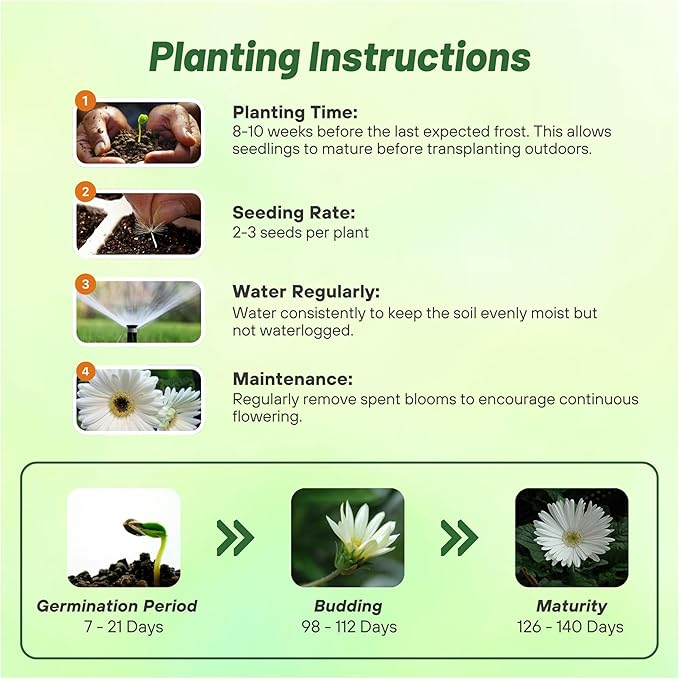 Planting Instructions

1
Planting Time:
8-10 weeks before the last expected frost. This allows seedlings to mature before transplanting outdoors.

2
Seeding Rate:
2-3 seeds per plant

3
Water Regularly:
Water consistently to keep the soil evenly moist but not waterlogged.

4
Maintenance:
Regularly remove spent blooms to encourage continuous flowering.

Germination Period
7 - 21 Days

Budding
98 - 112 Days

Maturity
126 - 140 Days